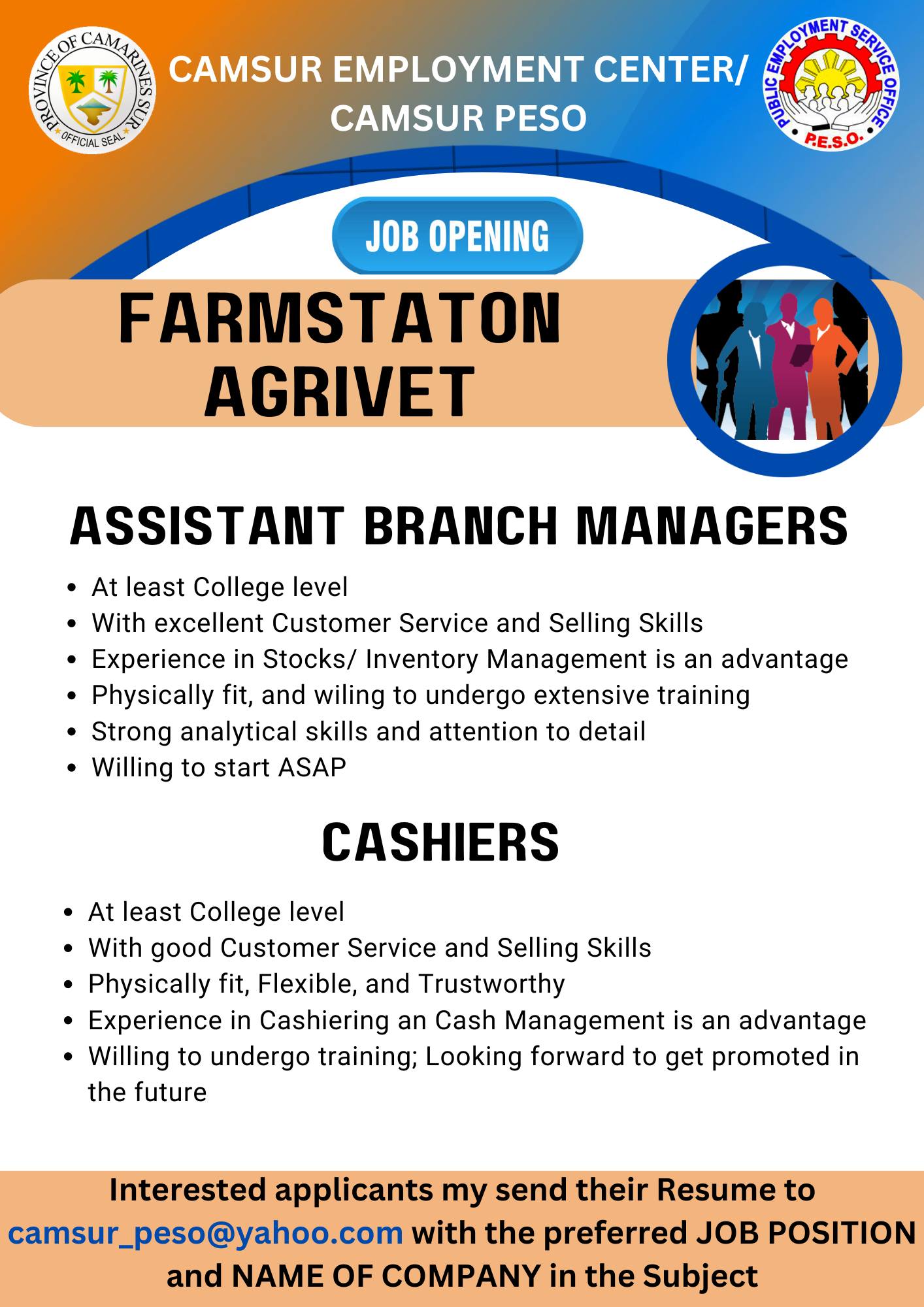 PROVINCE OF CAMARINES SUR
OFFICIAL SEAL

CAMSUR EMPLOYMENT CENTER/
CAMSUR PESO

PUBLIC EMPLOYMENT SERVICE OFFICE
P.E.S.O.

JOB OPENING

FARMSTATON AGRIVET

ASSISTANT BRANCH MANAGERS

- At least College level
- With excellent Customer Service and Selling Skills
- Experience in Stocks/ Inventory Management is an advantage
- Physically fit, and wiling to undergo extensive training
- Strong analytical skills and attention to detail
- Willing to start ASAP

CASHIERS

- At least College level
- With good Customer Service and Selling Skills
- Physically fit, Flexible, and Trustworthy
- Experience in Cashiering an Cash Management is an advantage
- Willing to undergo training; Looking forward to get promoted in the future

Interested applicants my send their Resume to camsur_peso@yahoo.com with the preferred JOB POSITION and NAME OF COMPANY in the Subject